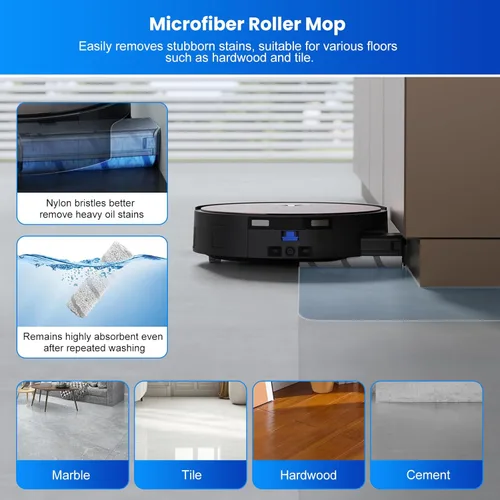 Microfiber Roller Mop

Easily removes stubborn stains, suitable for various floors such as hardwood and tile.

Nylon bristles better remove heavy oil stains

Remains highly absorbent even after repeated washing

Marble

Tile

Hardwood

Cement